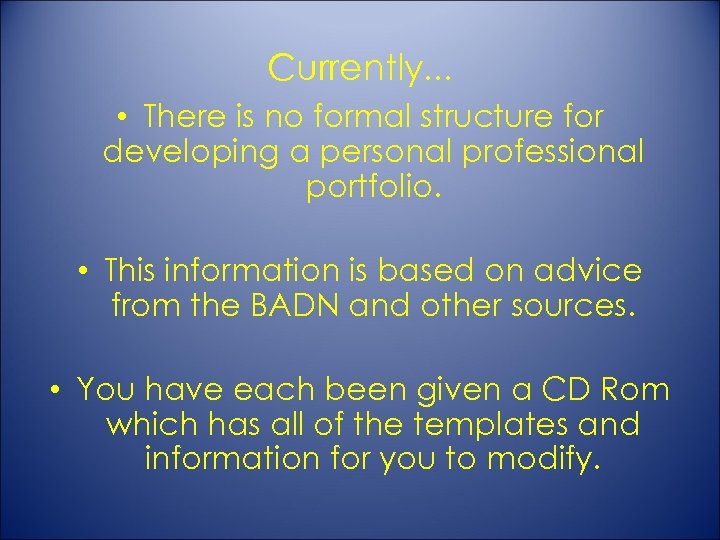 Currently...

• There is no formal structure for developing a personal professional portfolio.

• This information is based on advice from the BADN and other sources.

• You have each been given a CD Rom which has all of the templates and information for you to modify.